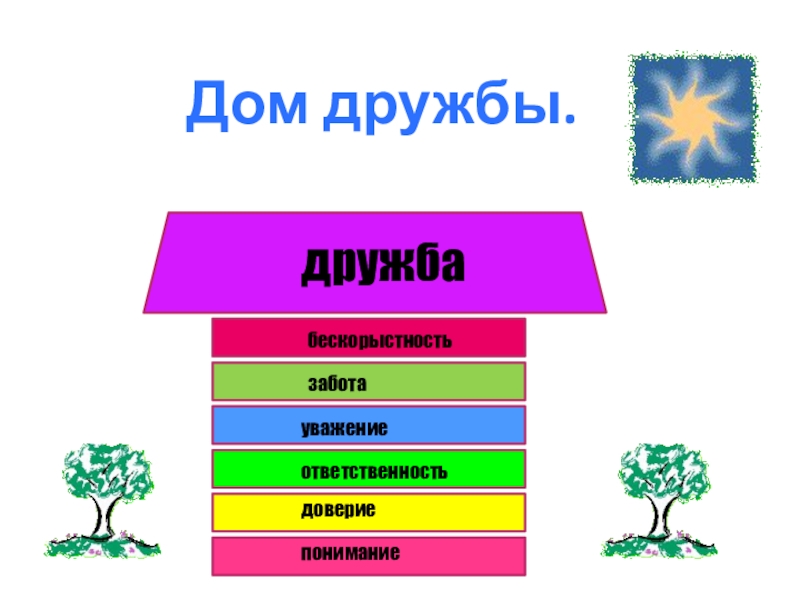 Дом дружбы.

дружба

бескорыстность

забота

уважение

ответственность

доверие

понимание